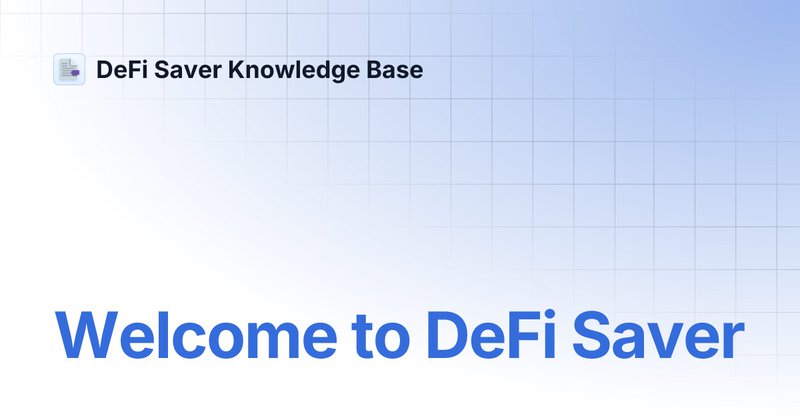 DeFi Saver Knowledge Base

Welcome to DeFi Saver